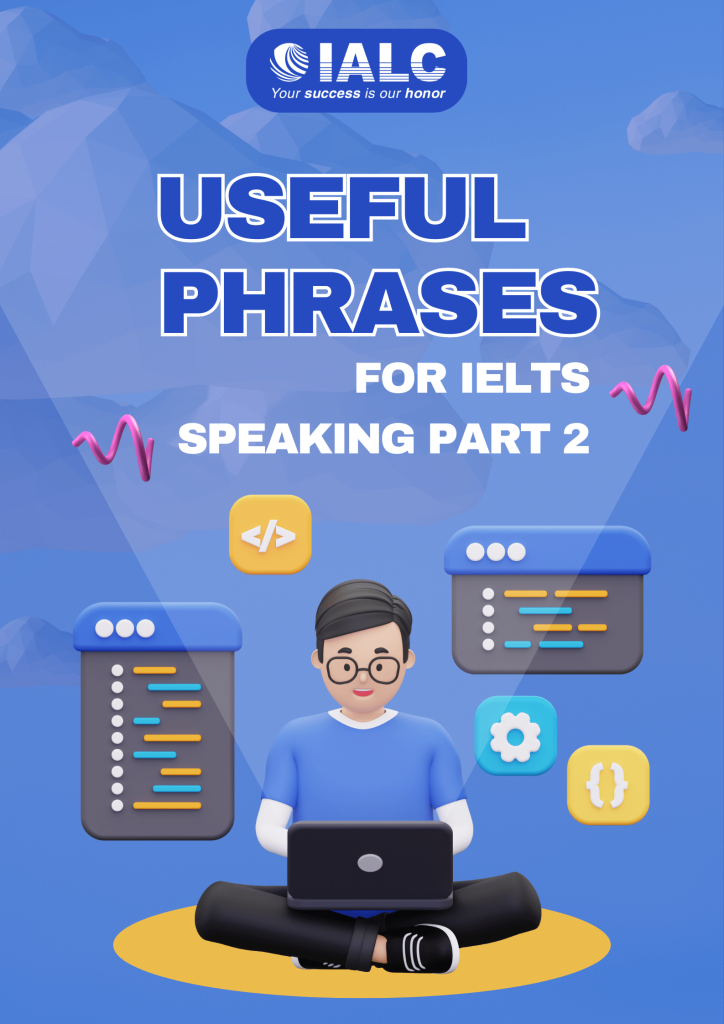 IALC
Your success is our honor

USEFUL PHRASES
FOR IELTS
SPEAKING PART 2

</>

{}